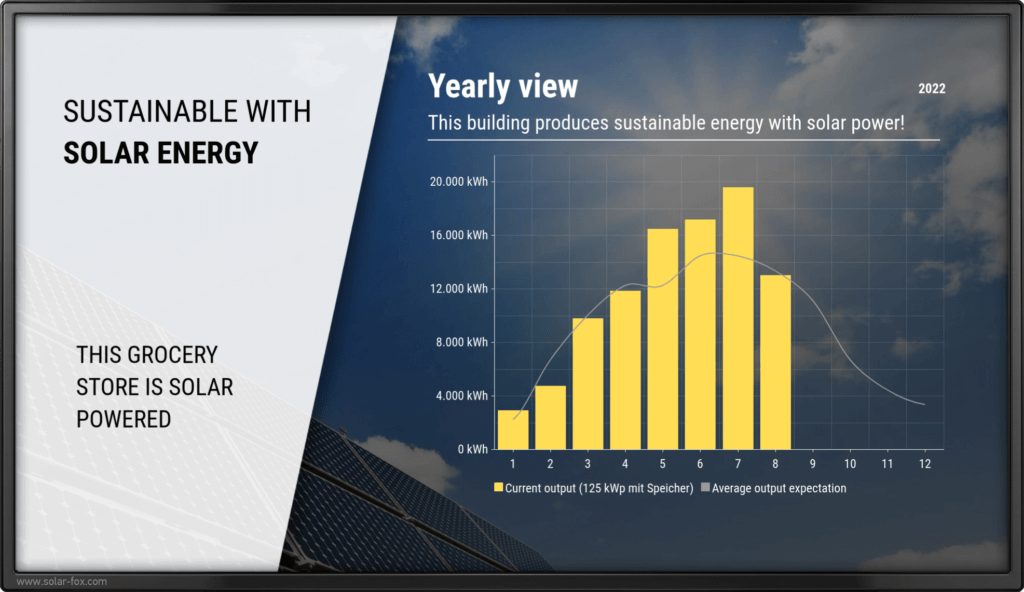 SUSTAINABLE WITH
SOLAR ENERGY

THIS GROCERY STORE IS SOLAR POWERED

Yearly view

2022

This building produces sustainable energy with solar power!

20.000 kWh
16.000 kWh
12.000 kWh
8.000 kWh
4.000 kWh
0 kWh

1 2 3 4 5 6 7 8 9 10 11 12

Current output (125 kWp mit Speicher) Average output expectation

www.solar-fox.com